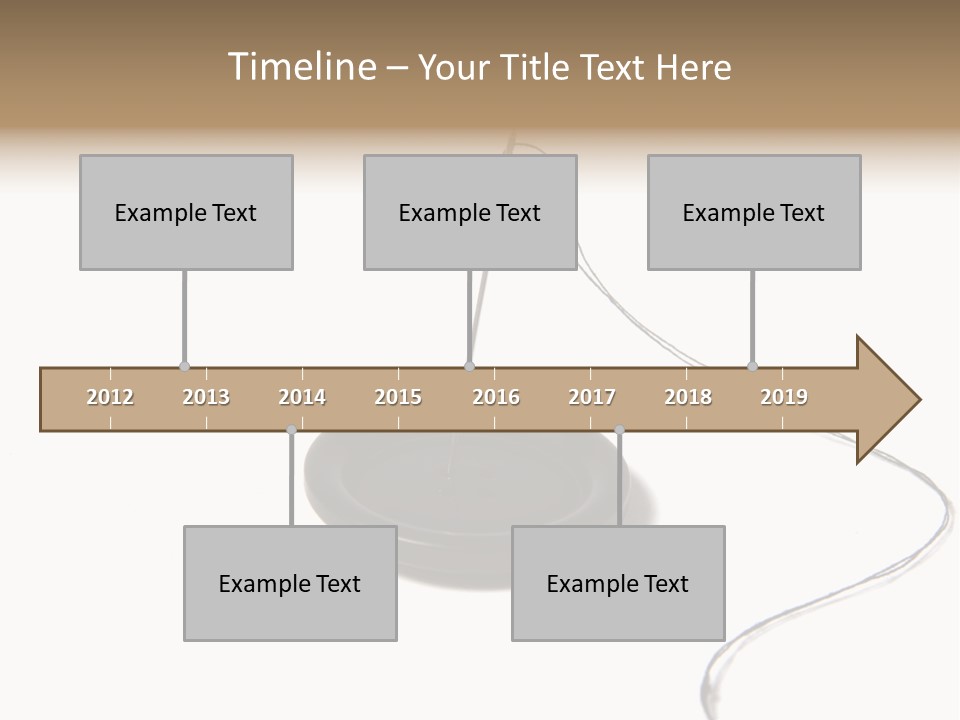 Timeline – Your Title Text Here

Example Text

Example Text

Example Text

2012 2013 2014 2015 2016 2017 2018 2019

Example Text

Example Text